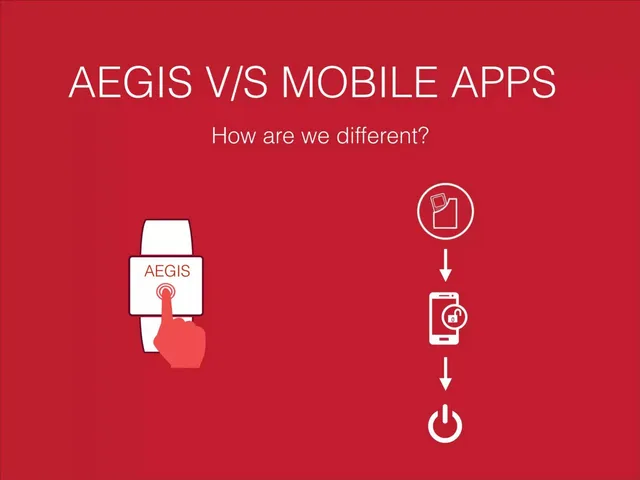 AEGIS V/S MOBILE APPS

How are we different?

AEGIS